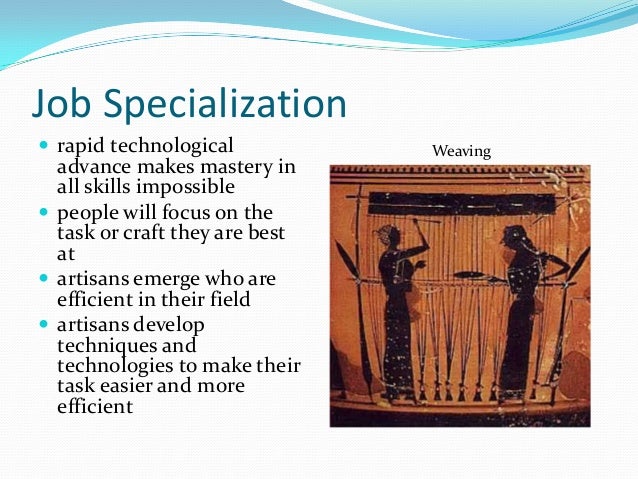 Job Specialization

- rapid technological advance makes mastery in all skills impossible
- people will focus on the task or craft they are best at
- artisans emerge who are efficient in their field
- artisans develop techniques and technologies to make their task easier and more efficient

Weaving